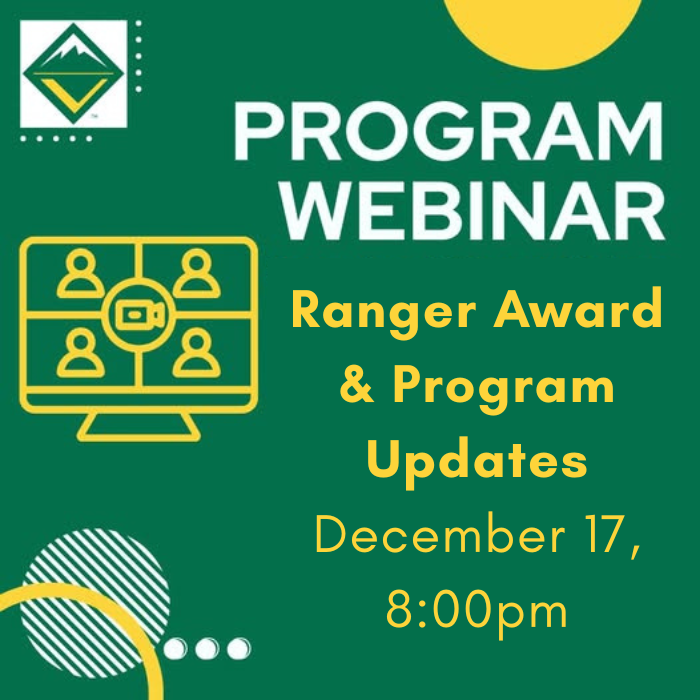 PROGRAM WEBINAR

Ranger Award & Program Updates

December 17, 8:00pm